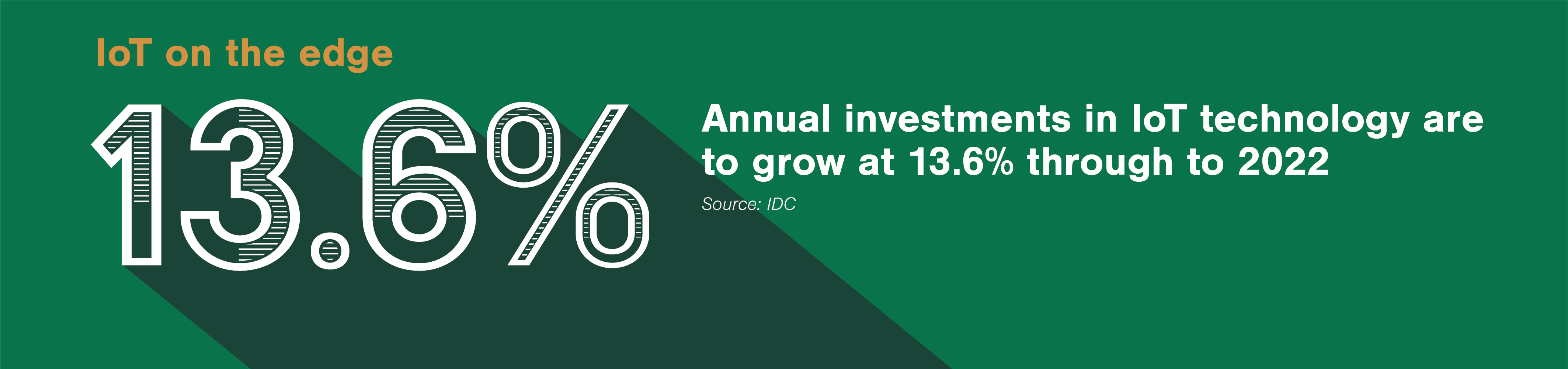 IoT on the edge

13.6%

Annual investments in IoT technology are to grow at 13.6% through to 2022

Source: IDC